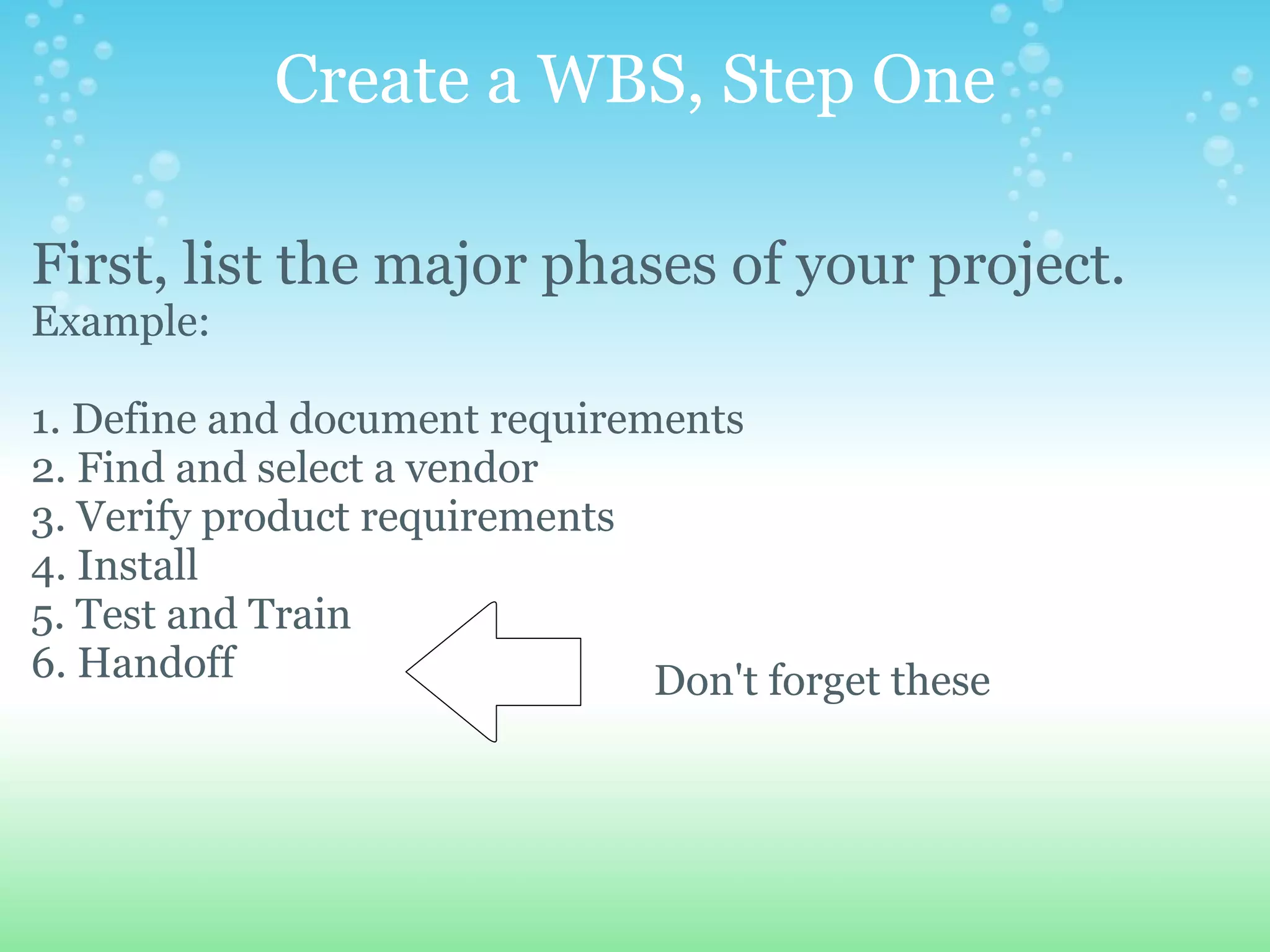 Create a WBS, Step One

First, list the major phases of your project.
Example:

1. Define and document requirements
2. Find and select a vendor
3. Verify product requirements
4. Install
5. Test and Train
6. Handoff

Don't forget these